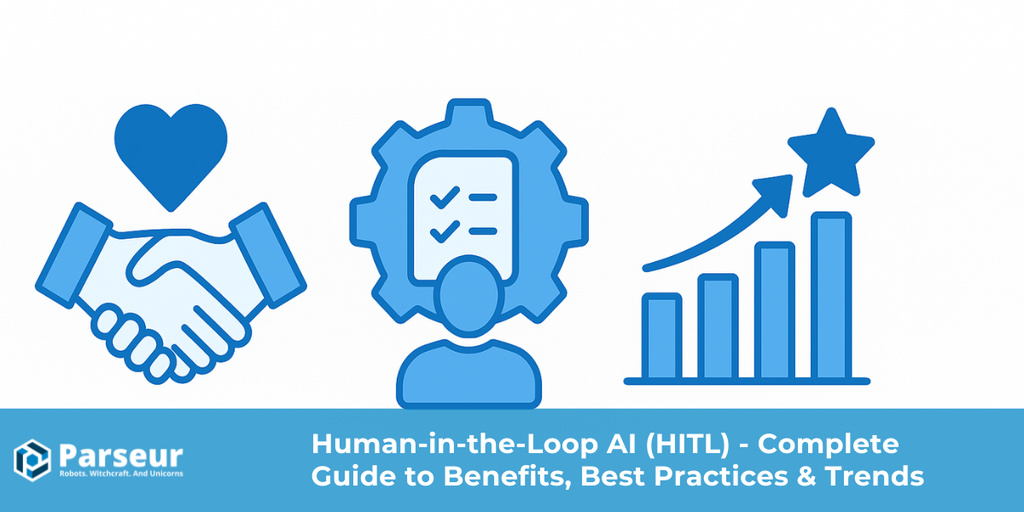 Parseur
Robots. Witchcraft. And Unicorns

Human-in-the-Loop AI (HITL) - Complete Guide to Benefits, Best Practices & Trends